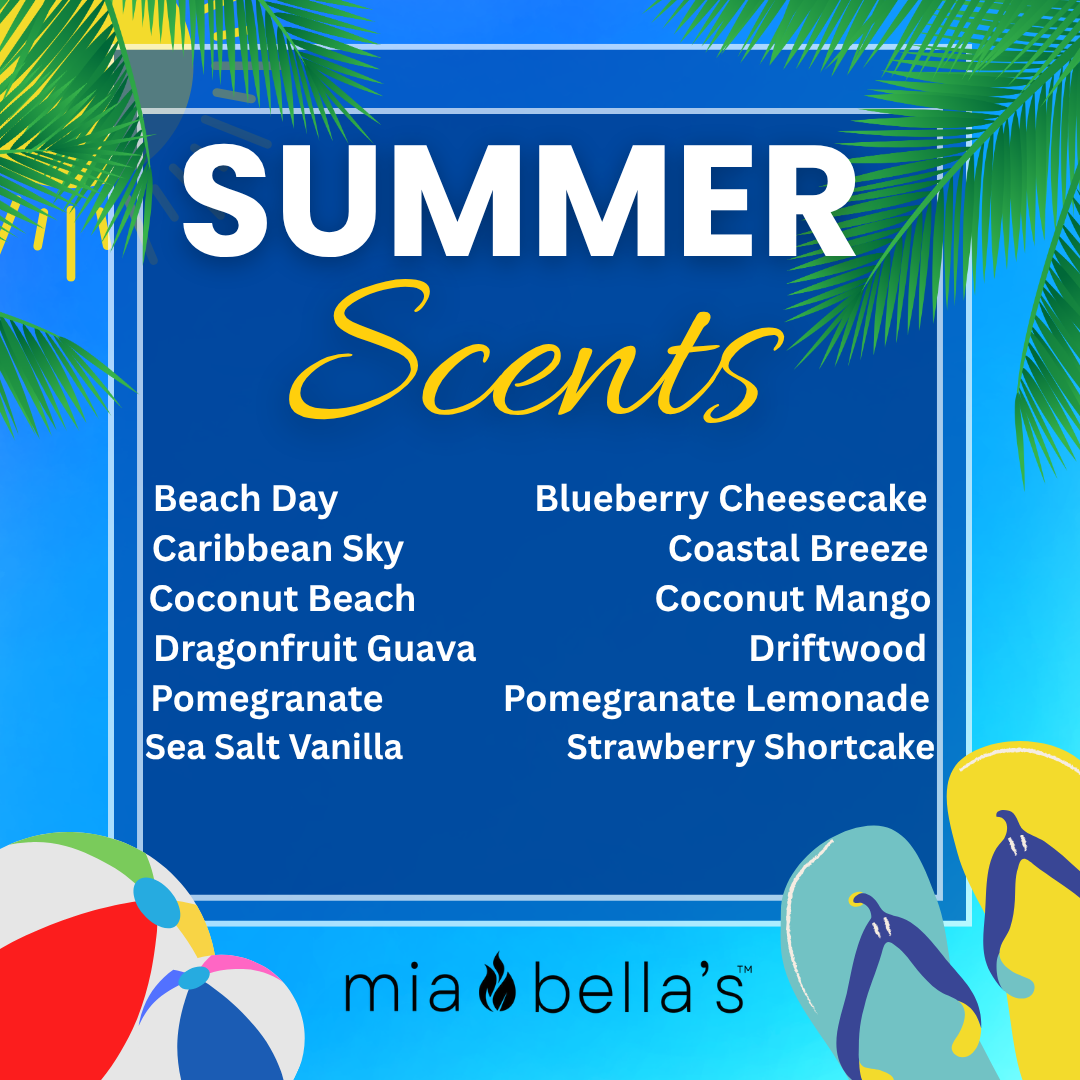 SUMMER
Scents

Beach Day
Caribbean Sky
Coconut Beach
Dragonfruit Guava
Pomegranate
Sea Salt Vanilla

Blueberry Cheesecake
Coastal Breeze
Coconut Mango
Driftwood
Pomegranate Lemonade
Strawberry Shortcake

mia bella's™